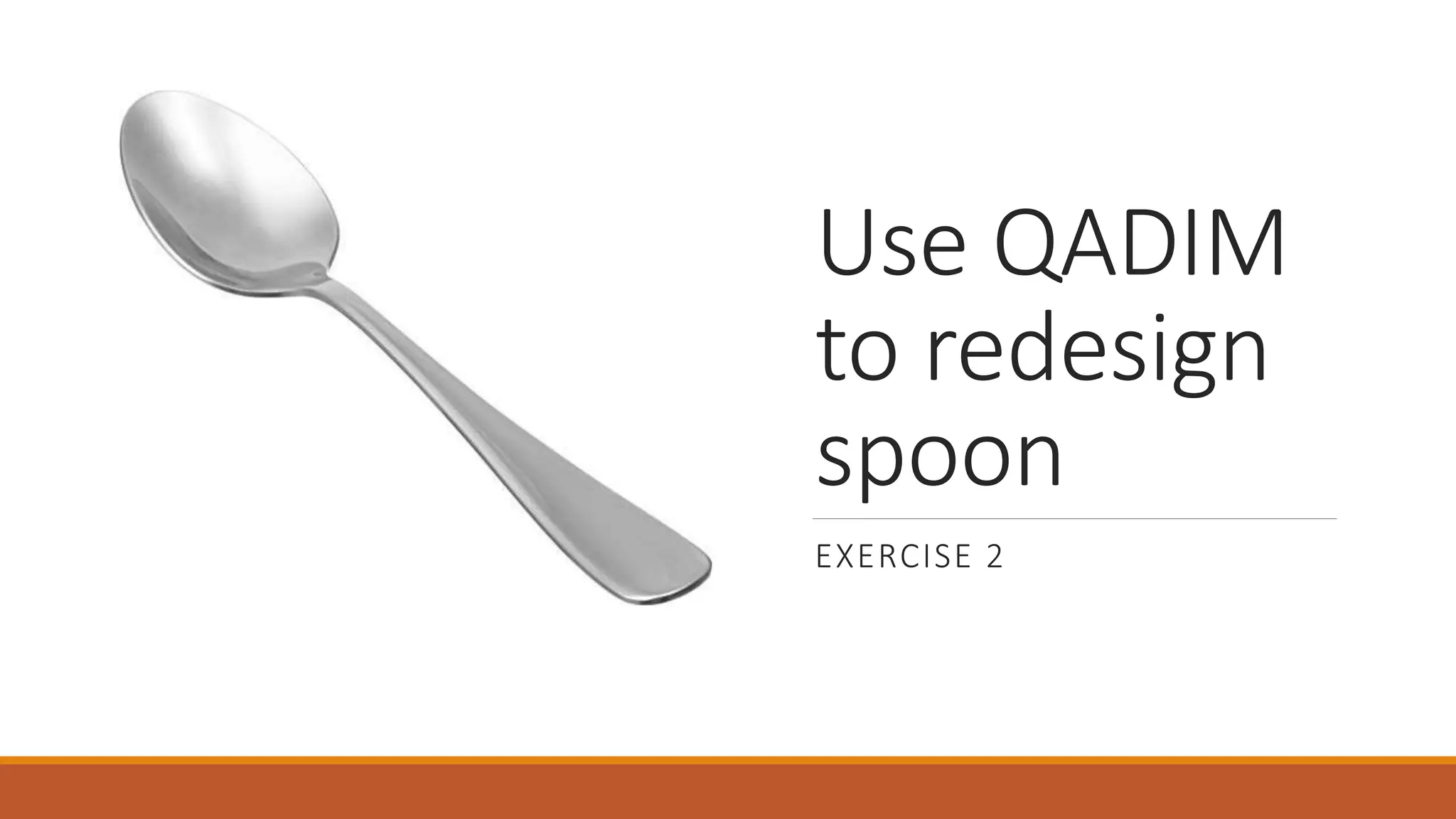 Use QADIM to redesign spoon

EXERCISE 2